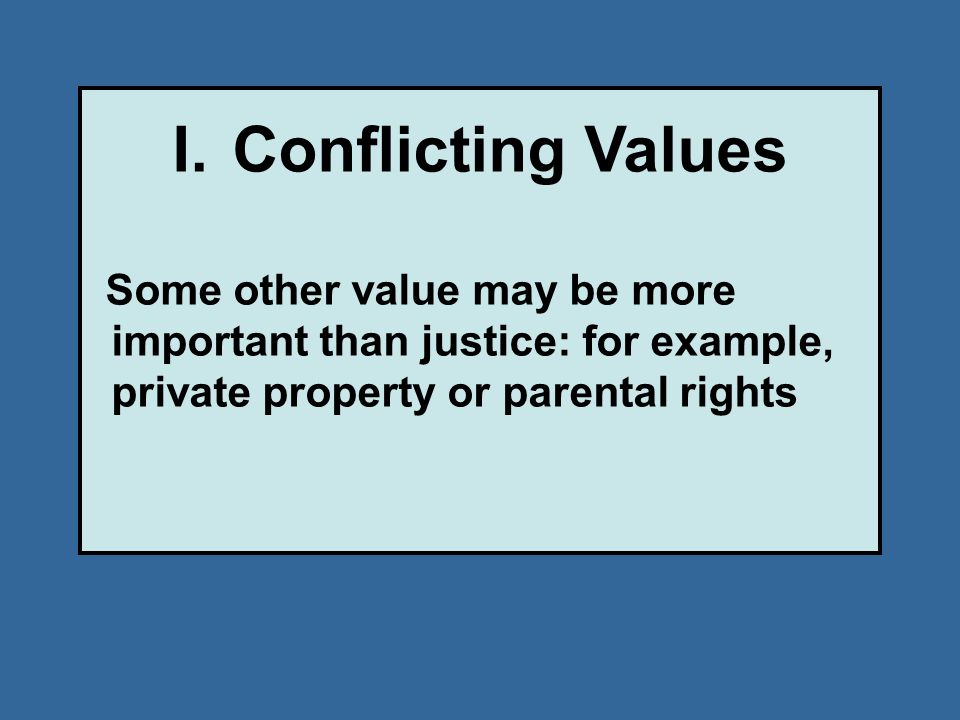 I. Conflicting Values

Some other value may be more important than justice: for example, private property or parental rights